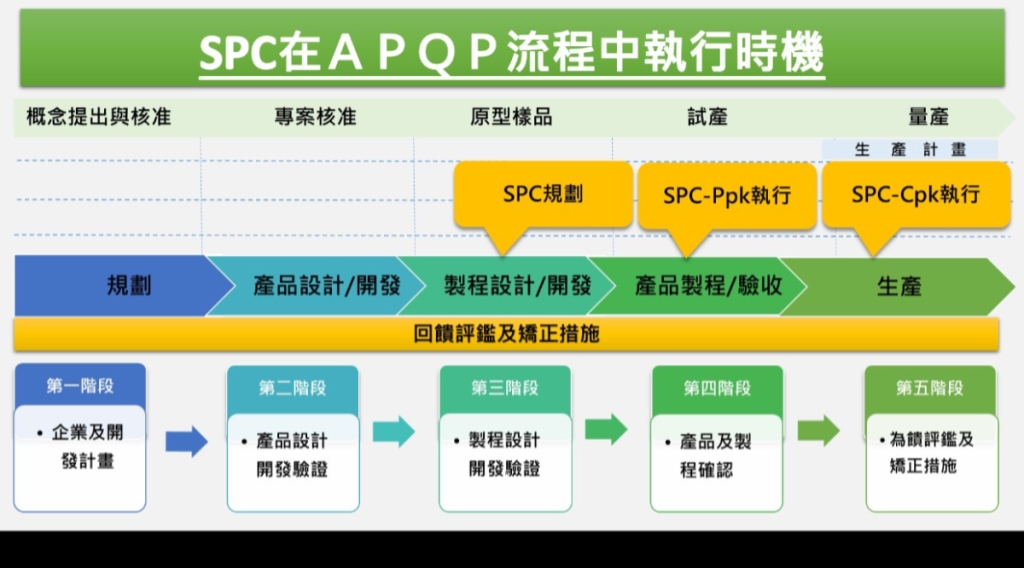 SPC在ＡＰＱＰ流程中執行時機

概念提出與核准 專案核准 原型樣品 試產 量產

生 產 計 畫

SPC規劃

SPC-Ppk執行

SPC-Cpk執行

規劃 產品設計/開發 製程設計/開發 產品製程/驗收 生產

回饋評鑑及矯正措施

第一階段
• 企業及開發計畫

第二階段
• 產品設計開發驗證

第三階段
• 製程設計開發驗證

第四階段
• 產品及製程確認

第五階段
• 為饋評鑑及矯正措施